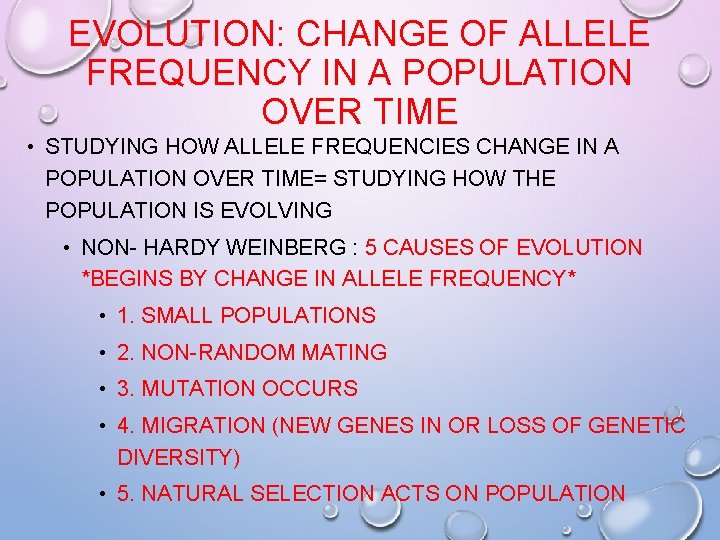 EVOLUTION: CHANGE OF ALLELE FREQUENCY IN A POPULATION OVER TIME

• STUDYING HOW ALLELE FREQUENCIES CHANGE IN A POPULATION OVER TIME= STUDYING HOW THE POPULATION IS EVOLVING

• NON- HARDY WEINBERG : 5 CAUSES OF EVOLUTION *BEGINS BY CHANGE IN ALLELE FREQUENCY*

• 1. SMALL POPULATIONS

• 2. NON-RANDOM MATING

• 3. MUTATION OCCURS

• 4. MIGRATION (NEW GENES IN OR LOSS OF GENETIC DIVERSITY)

• 5. NATURAL SELECTION ACTS ON POPULATION